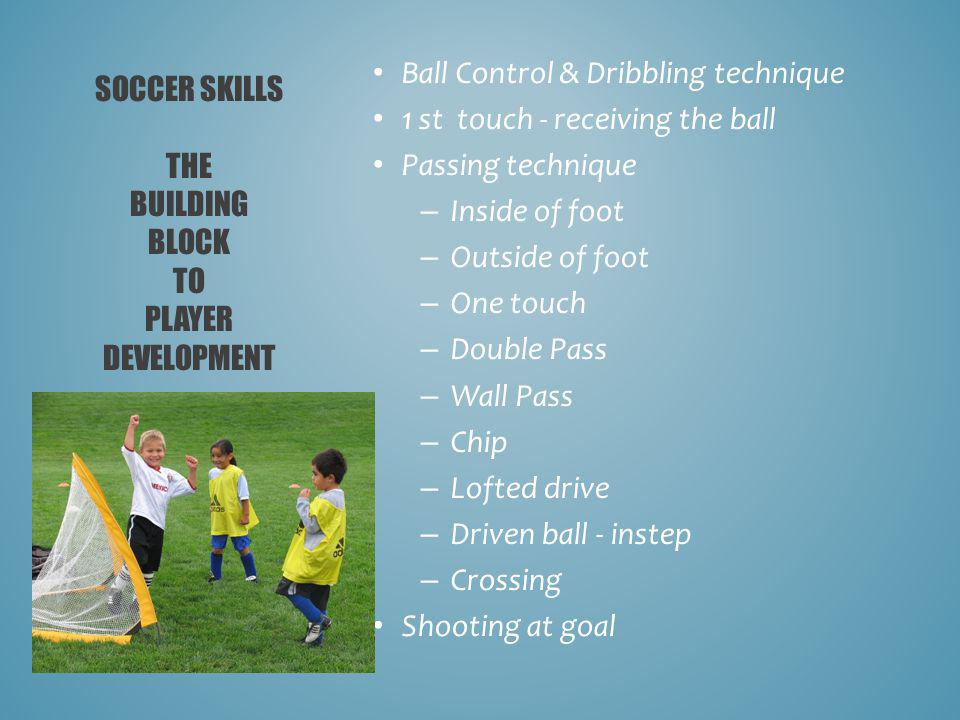 SOCCER SKILLS

THE BUILDING BLOCK TO PLAYER DEVELOPMENT

• Ball Control & Dribbling technique
• 1 st touch - receiving the ball
• Passing technique
– Inside of foot
– Outside of foot
– One touch
– Double Pass
– Wall Pass
– Chip
– Lofted drive
– Driven ball - instep
– Crossing
• Shooting at goal